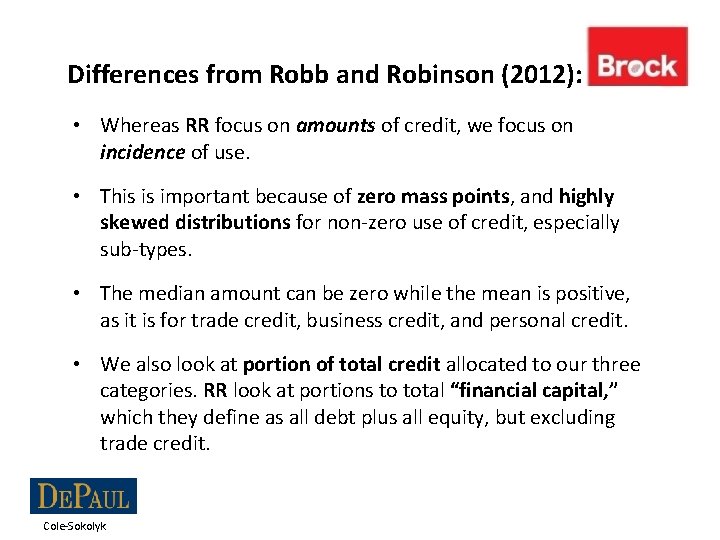 Differences from Robb and Robinson (2012):

Brock

• Whereas RR focus on amounts of credit, we focus on incidence of use.

• This is important because of zero mass points, and highly skewed distributions for non-zero use of credit, especially sub-types.

• The median amount can be zero while the mean is positive, as it is for trade credit, business credit, and personal credit.

• We also look at portion of total credit allocated to our three categories. RR look at portions to total "financial capital," which they define as all debt plus all equity, but excluding trade credit.

DEPAUL

Cole-Sokolyk